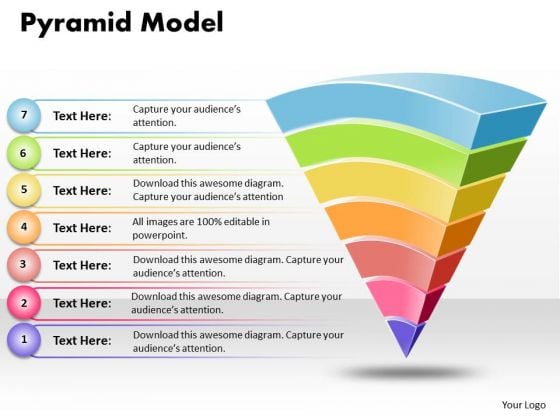 Pyramid Model

7 Text Here: Capture your audience's attention.

6 Text Here: Capture your audience's attention.

5 Text Here: Download this awesome diagram. Capture your audience's attention

4 Text Here: All images are 100% editable in powerpoint.

3 Text Here: Download this awesome diagram. Capture your audience's attention.

2 Text Here: Download this awesome diagram. Capture your audience's attention.

1 Text Here: Download this awesome diagram. Capture your audience's attention.

Your Logo